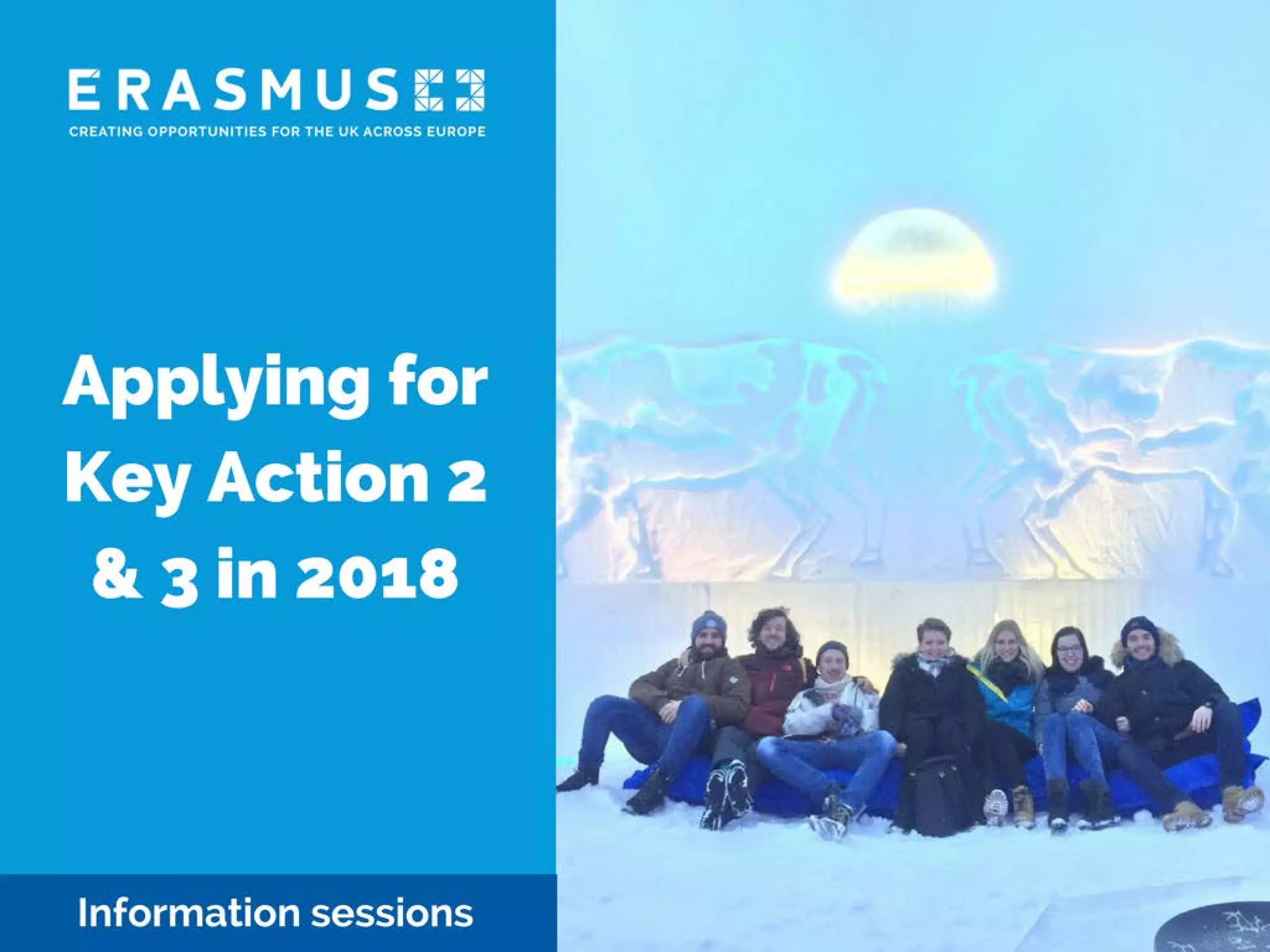 ERASMUS+
CREATING OPPORTUNITIES FOR THE UK ACROSS EUROPE

Applying for Key Action 2 & 3 in 2018

Information sessions